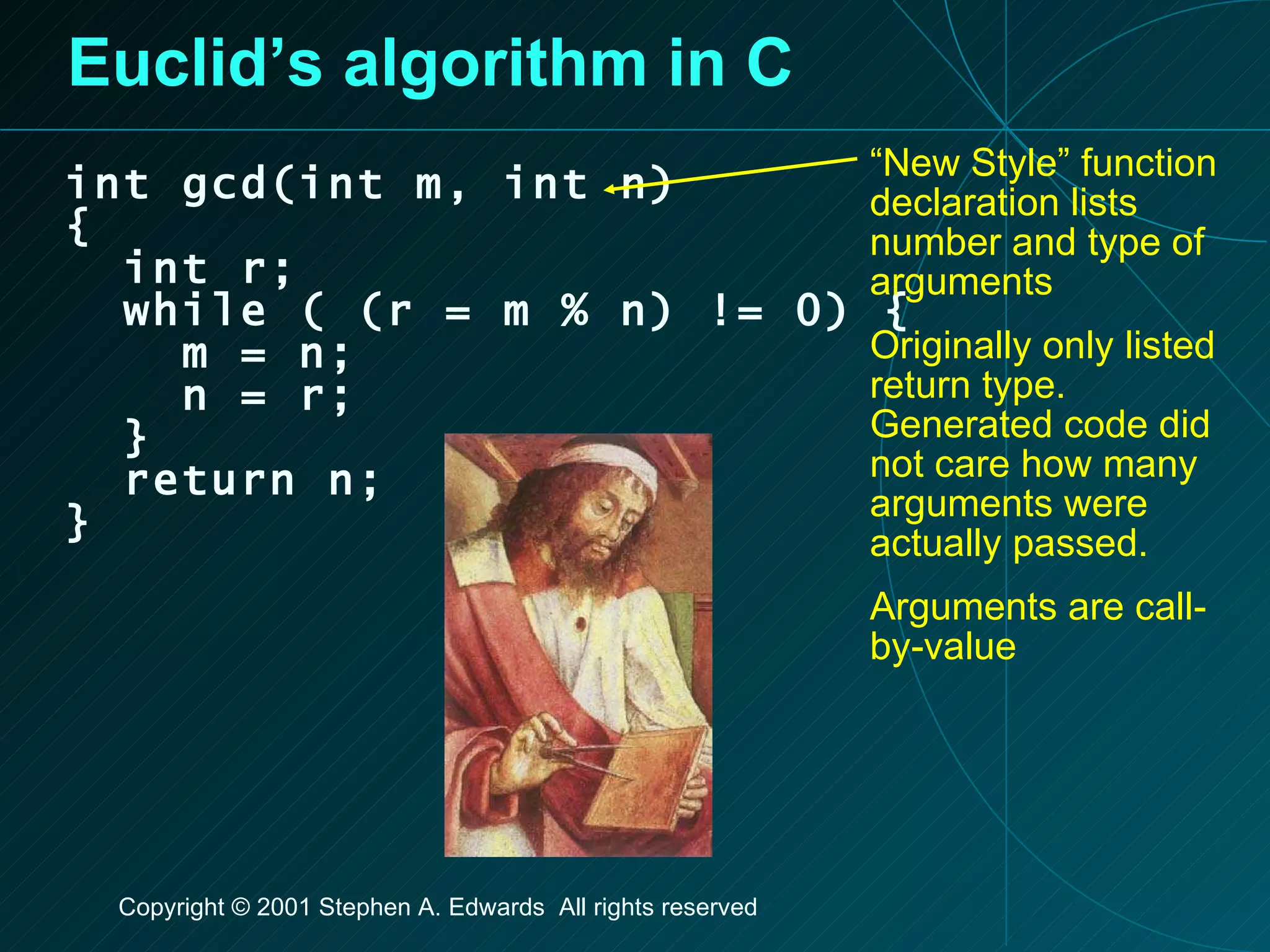 Euclid’s algorithm in C

int gcd(int m, int n)
{
  int r;
  while ( (r = m % n) != 0) {
    m = n;
    n = r;
  }
  return n;
}

“New Style” function declaration lists number and type of arguments

Originally only listed return type. Generated code did not care how many arguments were actually passed.

Arguments are call-by-value

Copyright © 2001 Stephen A. Edwards All rights reserved